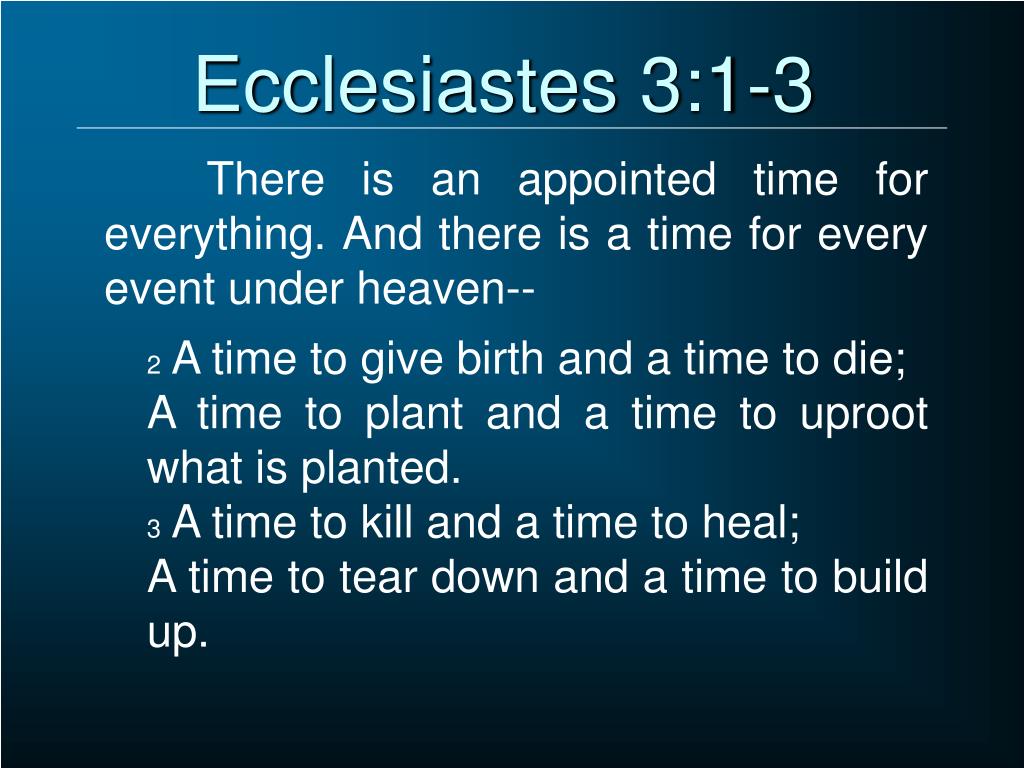 Ecclesiastes 3:1-3

There is an appointed time for everything. And there is a time for every event under heaven--

2 A time to give birth and a time to die;
A time to plant and a time to uproot what is planted.
3 A time to kill and a time to heal;
A time to tear down and a time to build up.